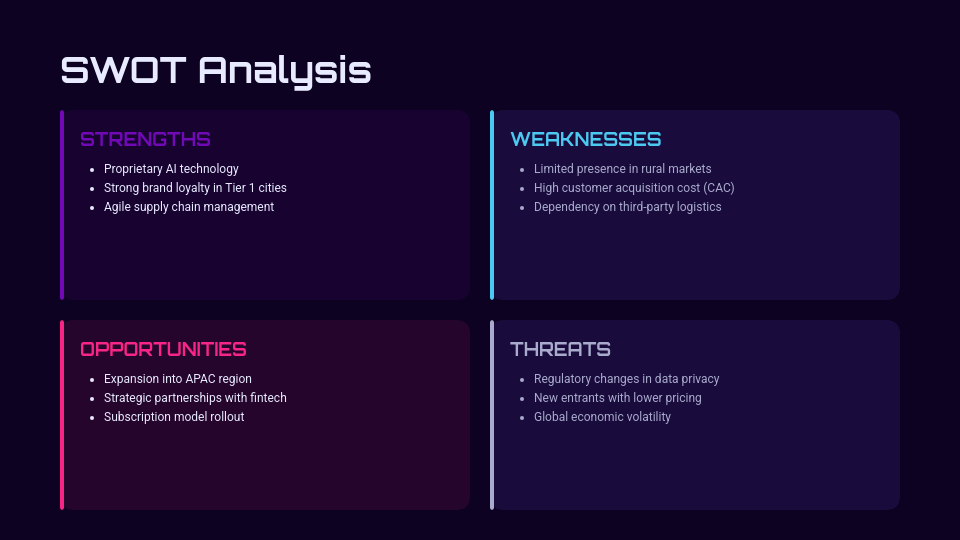 SWOT Analysis

STRENGTHS

- Proprietary AI technology
- Strong brand loyalty in Tier 1 cities
- Agile supply chain management

WEAKNESSES

- Limited presence in rural markets
- High customer acquisition cost (CAC)
- Dependency on third-party logistics

OPPORTUNITIES

- Expansion into APAC region
- Strategic partnerships with fintech
- Subscription model rollout

THREATS

- Regulatory changes in data privacy
- New entrants with lower pricing
- Global economic volatility